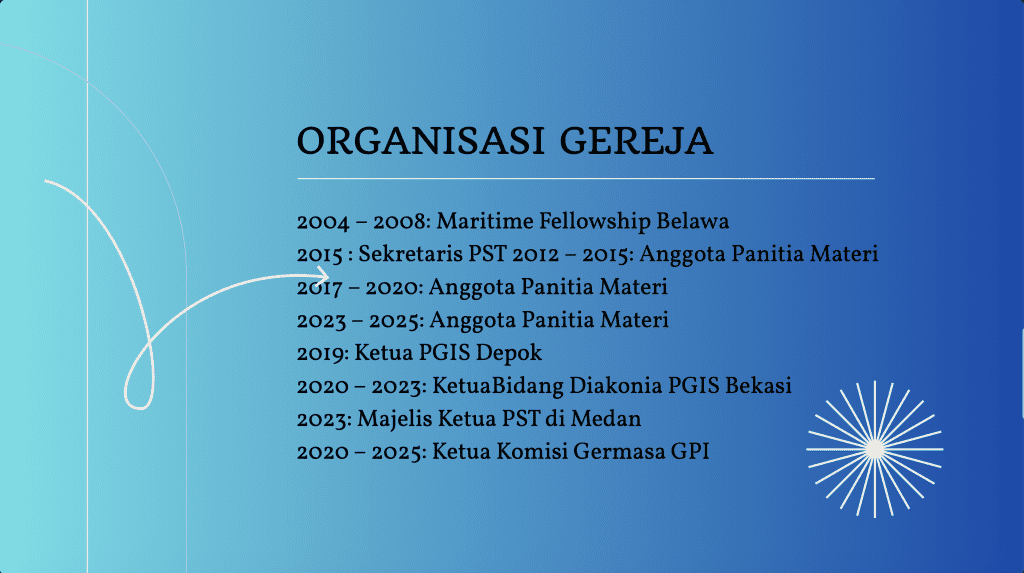 ORGANISASI GEREJA

2004 – 2008: Maritime Fellowship Belawa
2015 : Sekretaris PST 2012 – 2015: Anggota Panitia Materi
2017 – 2020: Anggota Panitia Materi
2023 – 2025: Anggota Panitia Materi
2019: Ketua PGIS Depok
2020 – 2023: KetuaBidang Diakonia PGIS Bekasi
2023: Majelis Ketua PST di Medan
2020 – 2025: Ketua Komisi Germasa GPI